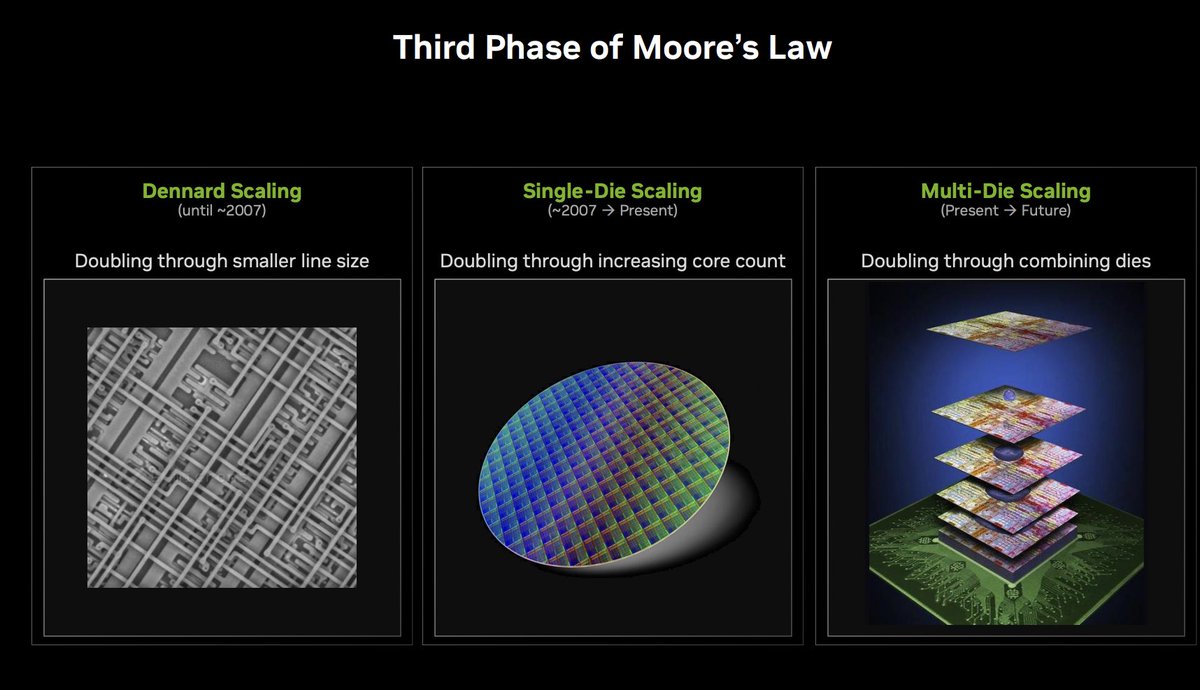 Third Phase of Moore's Law

Dennard Scaling
(until ~2007)

Doubling through smaller line size

Single-Die Scaling
(~2007 → Present)

Doubling through increasing core count

Multi-Die Scaling
(Present → Future)

Doubling through combining dies